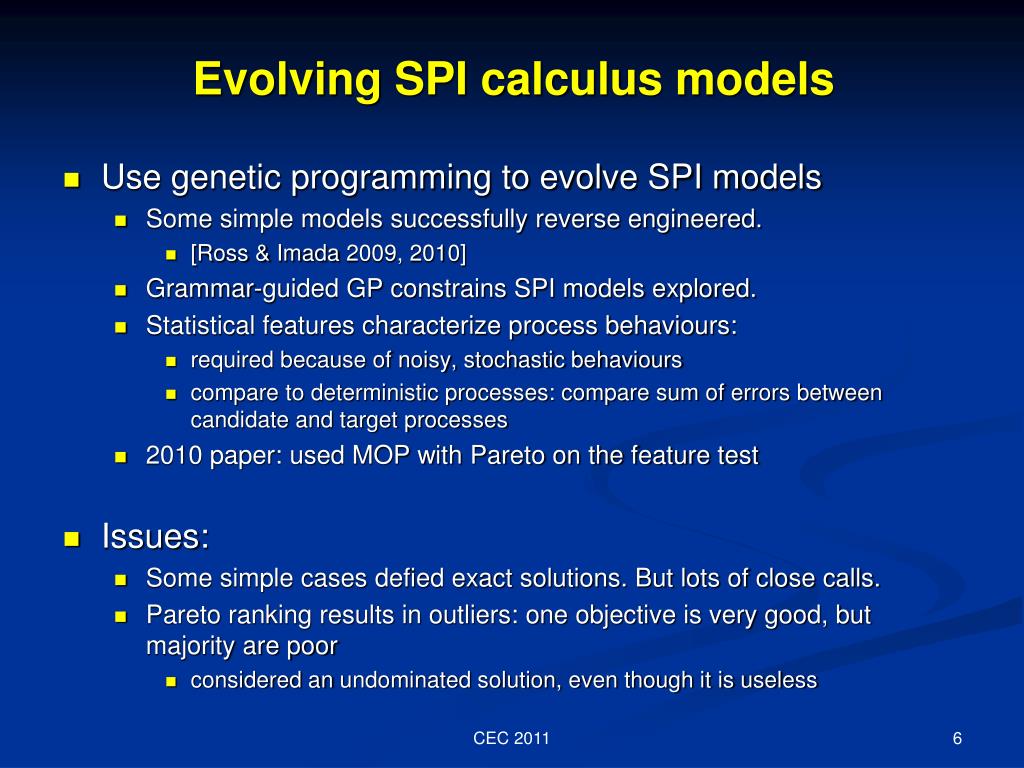 Evolving SPI calculus models

Use genetic programming to evolve SPI models

Some simple models successfully reverse engineered.

[Ross & Imada 2009, 2010]

Grammar-guided GP constrains SPI models explored.

Statistical features characterize process behaviours:

required because of noisy, stochastic behaviours

compare to deterministic processes: compare sum of errors between candidate and target processes

2010 paper: used MOP with Pareto on the feature test

Issues:

Some simple cases defied exact solutions. But lots of close calls.

Pareto ranking results in outliers: one objective is very good, but majority are poor

considered an undominated solution, even though it is useless

CEC 2011

6